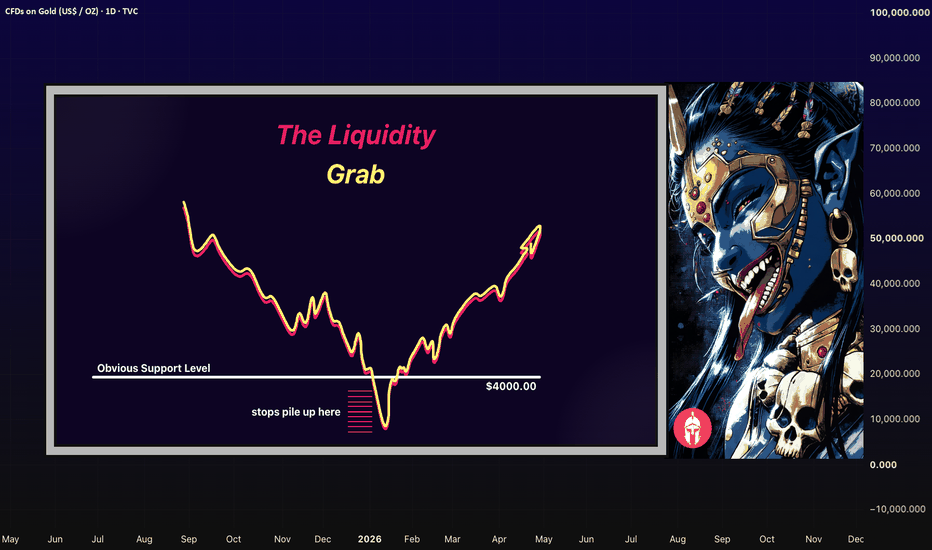 CFDs on Gold (US$ / OZ) · 1D · TVC

The Liquidity
Grab

Obvious Support Level
$4000.00
stops pile up here

100,000.000
90,000.000
80,000.000
70,000.000
60,000.000
50,000.000
40,000.000
30,000.000
20,000.000
10,000.000
0.000
−10,000.000

May Jun Jul Aug Sep Oct Nov Dec 2026 Feb Mar Apr May Jun Jul Aug Sep Oct Nov Dec